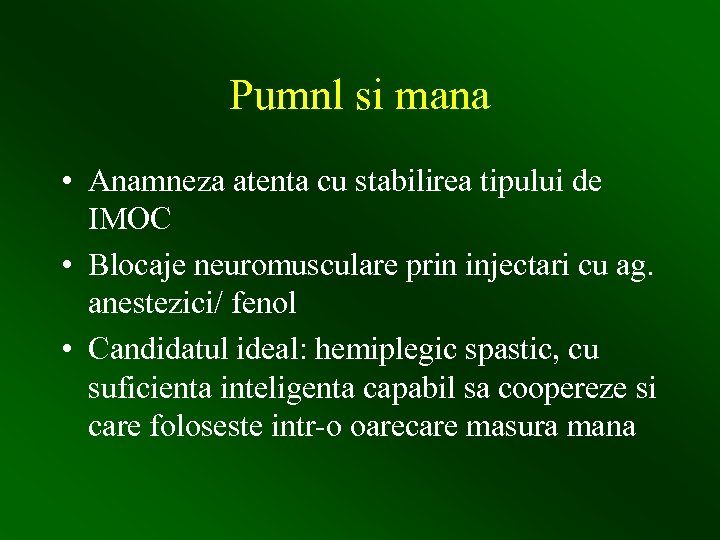 Pumnl si mana

• Anamneza atenta cu stabilirea tipului de IMOC
• Blocaje neuromusculare prin injectari cu ag. anestezici/ fenol
• Candidatul ideal: hemiplegic spastic, cu suficienta inteligenta capabil sa coopereze si care foloseste intr-o oarecare masura mana